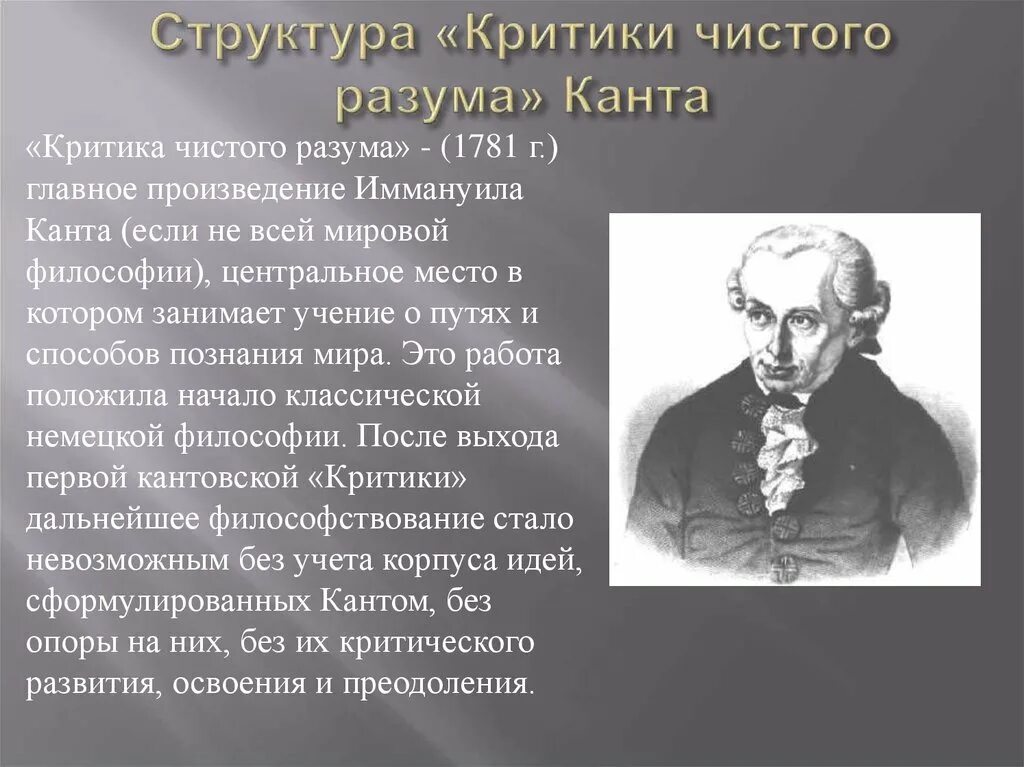 Структура «Критики чистого разума» Канта

«Критика чистого разума» - (1781 г.) главное произведение Иммануила Канта (если не всей мировой философии), центральное место в котором занимает учение о путях и способов познания мира. Это работа положила начало классической немецкой философии. После выхода первой кантовской «Критики» дальнейшее философствование стало невозможным без учета корпуса идей, сформулированных Кантом, без опоры на них, без их критического развития, освоения и преодоления.